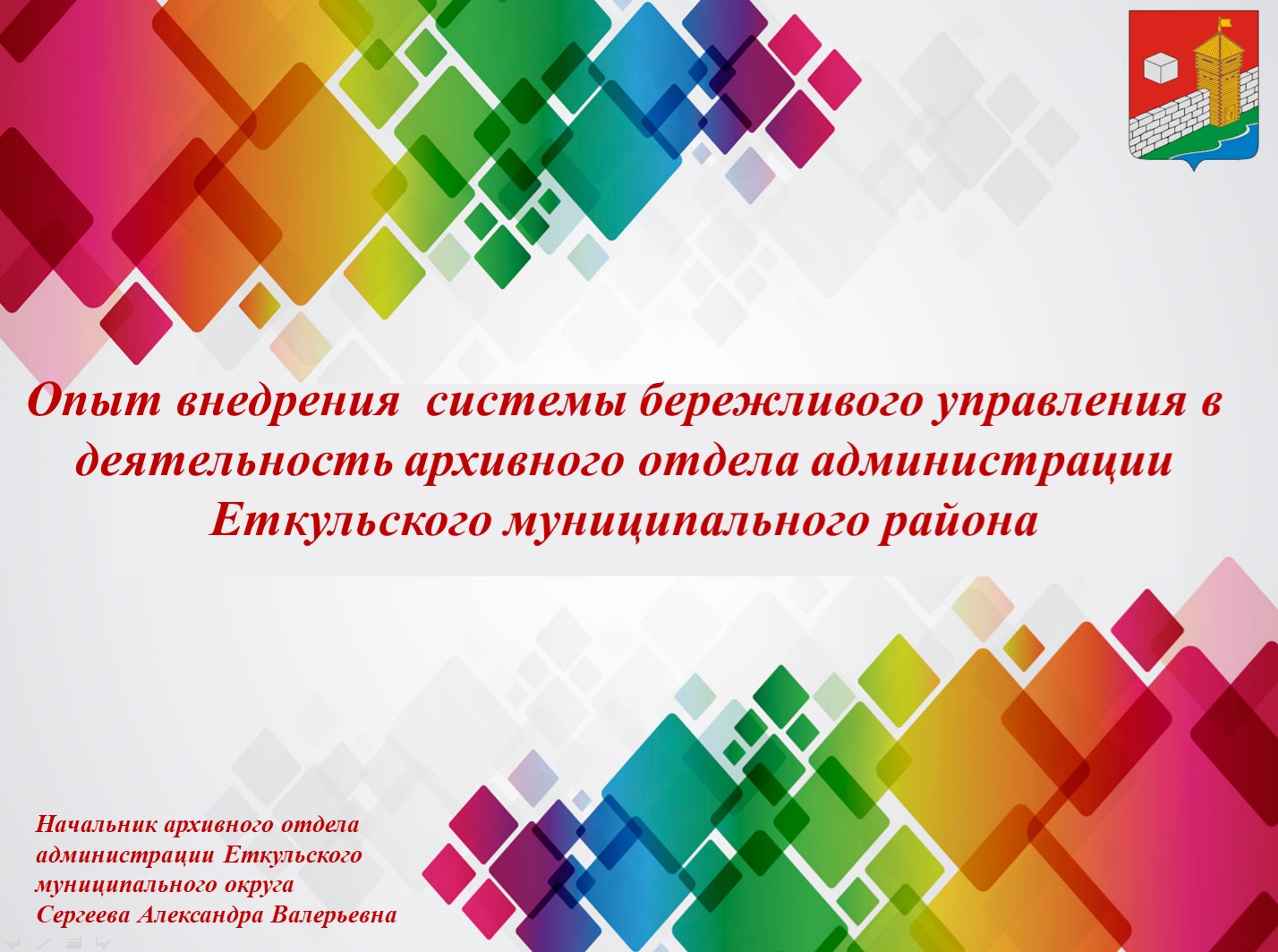 Опыт внедрения  системы бережливого управления в деятельность архивного отдела администрации Еткульского муниципального района

Начальник архивного отдела администрации Еткульского муниципального округа
Сергеева Александра Валерьевна